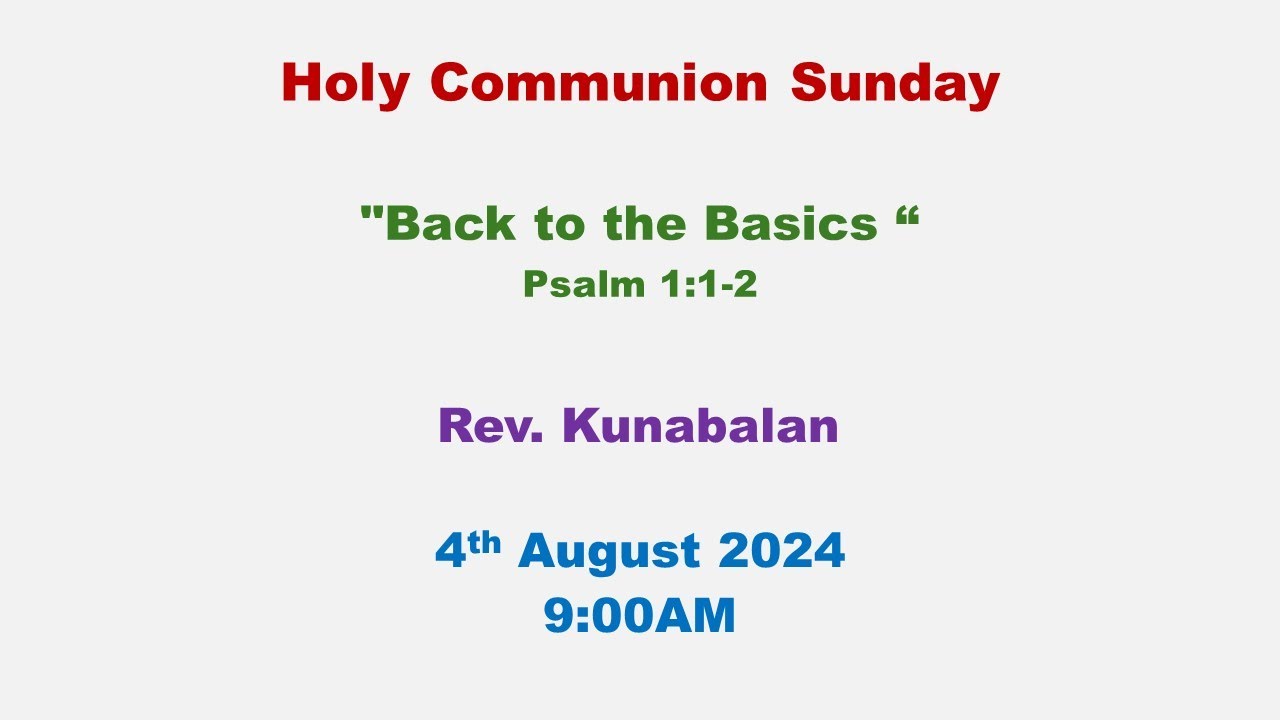 Holy Communion Sunday

"Back to the Basics “
Psalm 1:1-2

Rev. Kunabalan

4th August 2024
9:00AM